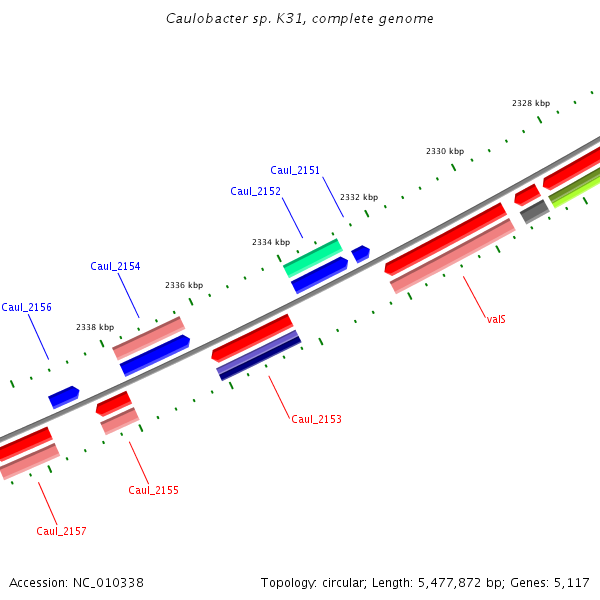 Caulobacter sp. K31, complete genome

2328 kbp

2330 kbp

Caul_2151

Caul_2152

2332 kbp

2334 kbp

Caul_2154

2336 kbp

Caul_2156

2338 kbp

valS

Caul_2153

Caul_2155

Caul_2157

Accession: NC_010338

Topology: circular; Length: 5,477,872 bp; Genes: 5,117